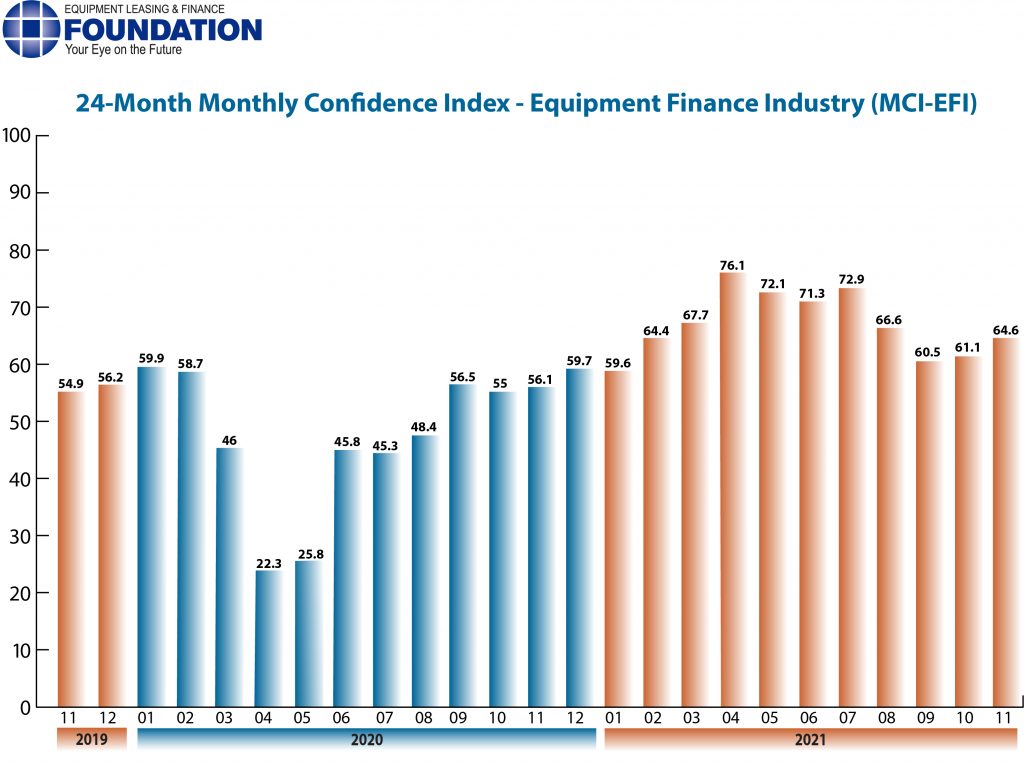 EQUIPMENT LEASING & FINANCE
FOUNDATION
Your Eye on the Future

24-Month Monthly Confidence Index - Equipment Finance Industry (MCI-EFI)

100
90
80
70
60
50
40
30
20
10
0

54.9
56.2
59.9
58.7
46
22.3
25.8
45.8
45.3
48.4
56.5
55
56.1
59.7
59.6
64.4
67.7
76.1
72.1
71.3
72.9
66.6
60.5
61.1
64.6

11 12 01 02 03 04 05 06 07 08 09 10 11 12 01 02 03 04 05 06 07 08 09 10 11

2019
2020
2021